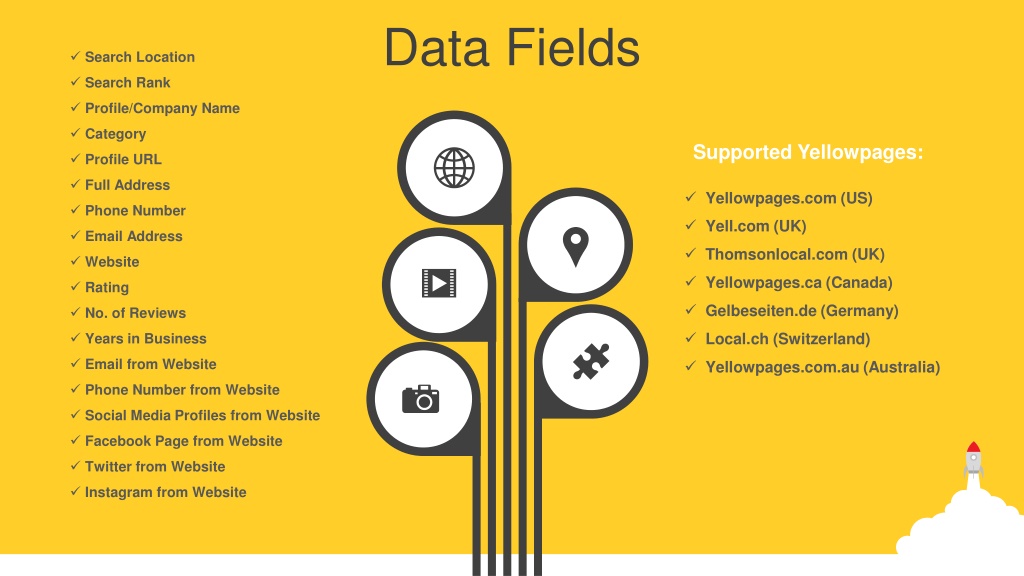 Data Fields

✓ Search Location
✓ Search Rank
✓ Profile/Company Name
✓ Category
✓ Profile URL
✓ Full Address
✓ Phone Number
✓ Email Address
✓ Website
✓ Rating
✓ No. of Reviews
✓ Years in Business
✓ Email from Website
✓ Phone Number from Website
✓ Social Media Profiles from Website
✓ Facebook Page from Website
✓ Twitter from Website
✓ Instagram from Website

Supported Yellowpages:

✓ Yellowpages.com (US)
✓ Yell.com (UK)
✓ Thomsonlocal.com (UK)
✓ Yellowpages.ca (Canada)
✓ Gelbeseiten.de (Germany)
✓ Local.ch (Switzerland)
✓ Yellowpages.com.au (Australia)